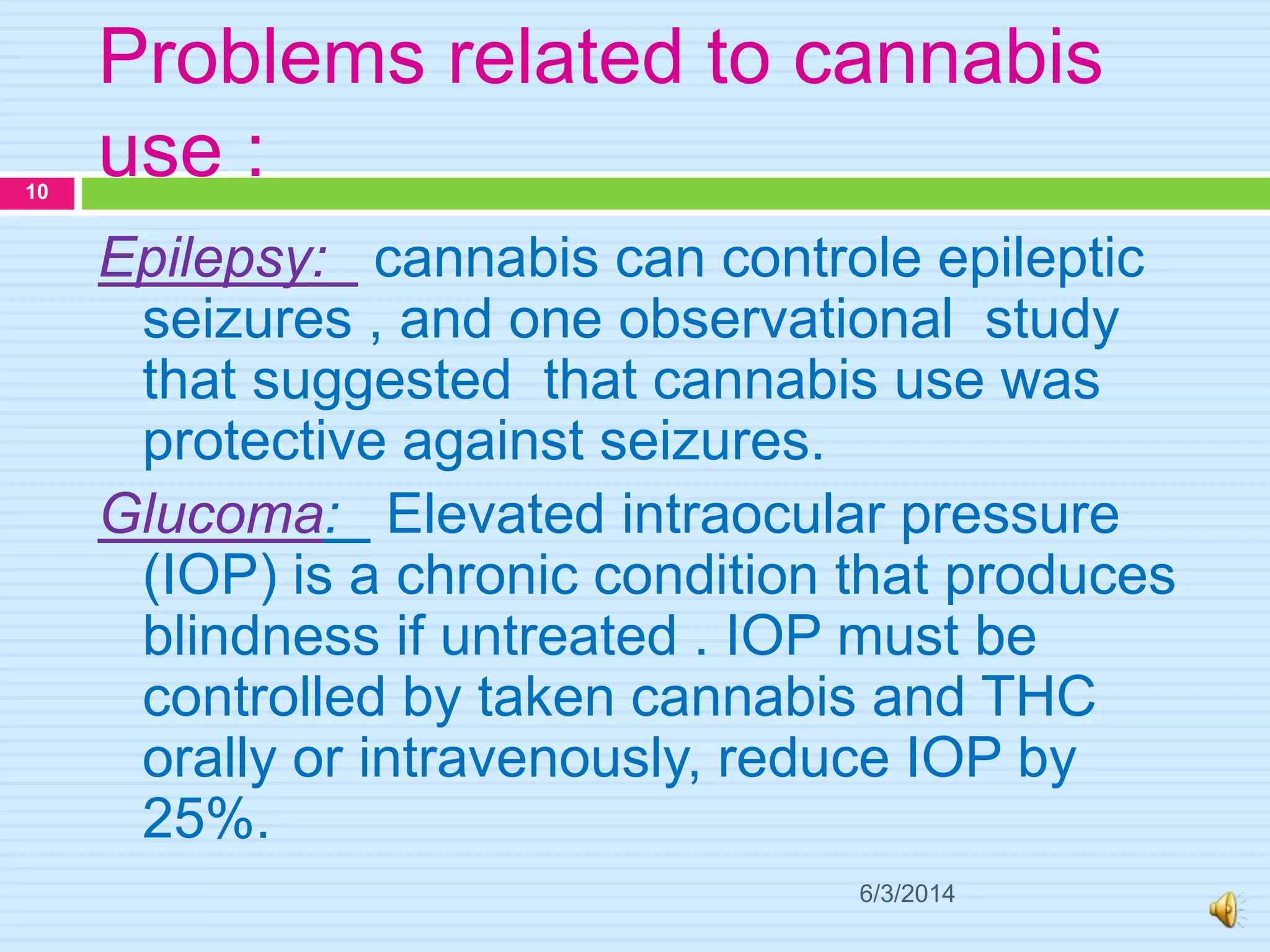 Problems related to cannabis use :

10

Epilepsy: cannabis can controle epileptic seizures , and one observational study that suggested that cannabis use was protective against seizures.

Glucoma: Elevated intraocular pressure (IOP) is a chronic condition that produces blindness if untreated . IOP must be controlled by taken cannabis and THC orally or intravenously, reduce IOP by 25%.

6/3/2014